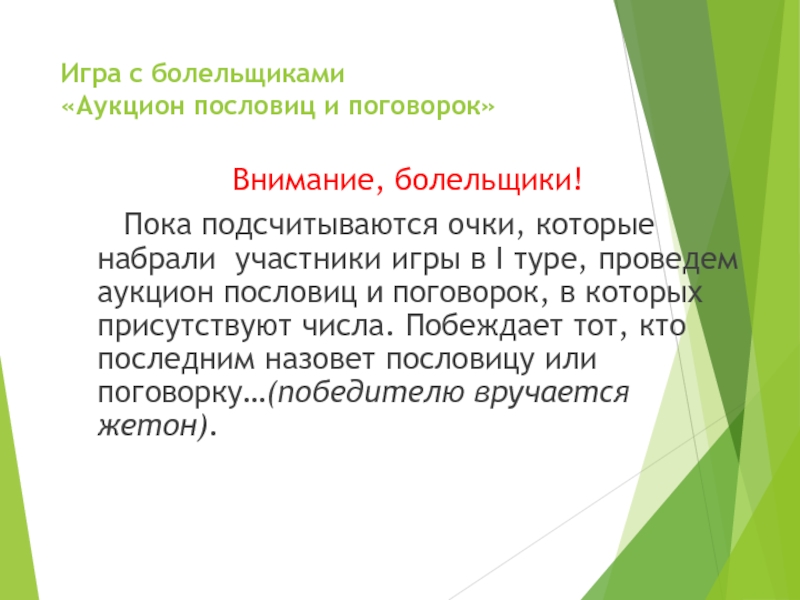 Игра с болельщиками
«Аукцион пословиц и поговорок»

Внимание, болельщики!

Пока подсчитываются очки, которые набрали участники игры в I туре, проведем аукцион пословиц и поговорок, в которых присутствуют числа. Побеждает тот, кто последним назовет пословицу или поговорку…(победителю вручается жетон).